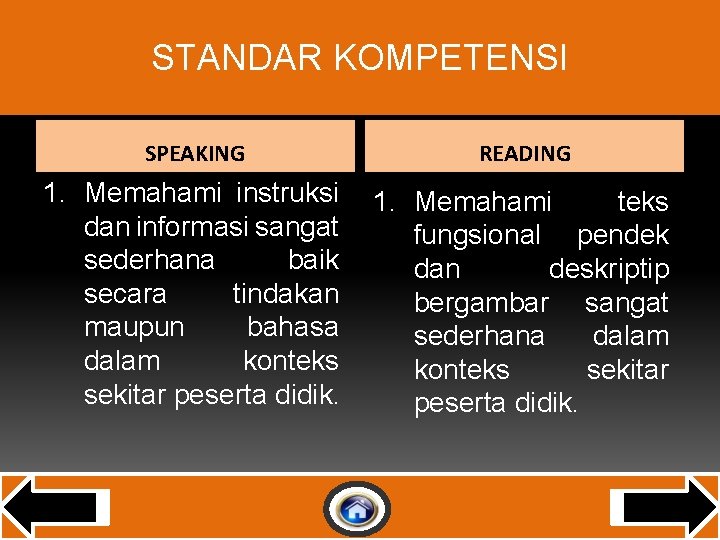 STANDAR KOMPETENSI

SPEAKING

1. Memahami instruksi dan informasi sangat sederhana baik secara tindakan maupun bahasa dalam konteks sekitar peserta didik.

READING

1. Memahami teks fungsional pendek dan deskriptip bergambar sangat sederhana dalam konteks sekitar peserta didik.